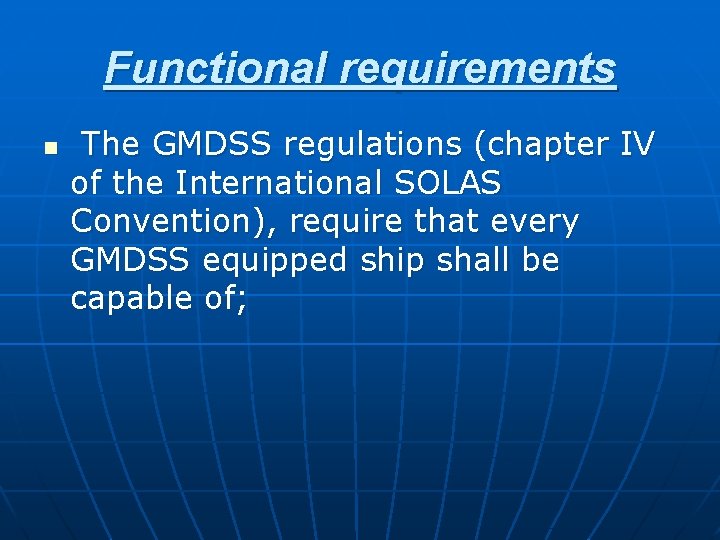 Functional requirements

The GMDSS regulations (chapter IV of the International SOLAS Convention), require that every GMDSS equipped ship shall be capable of;